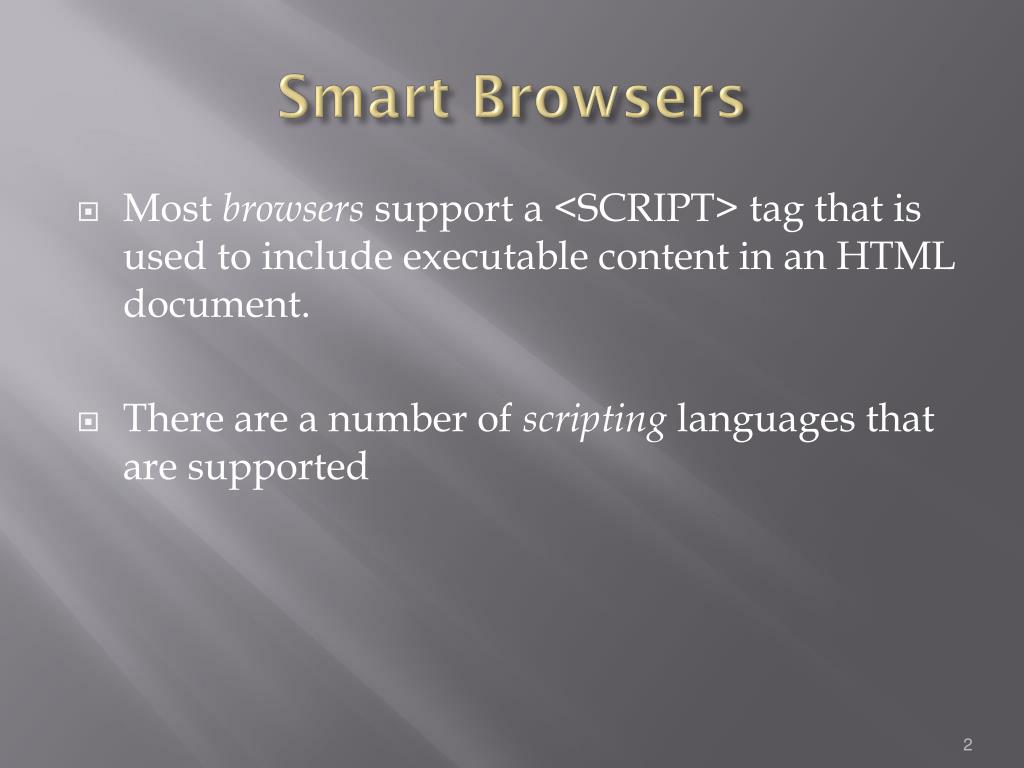 Smart Browsers

Most browsers support a <SCRIPT> tag that is used to include executable content in an HTML document.

There are a number of scripting languages that are supported

2